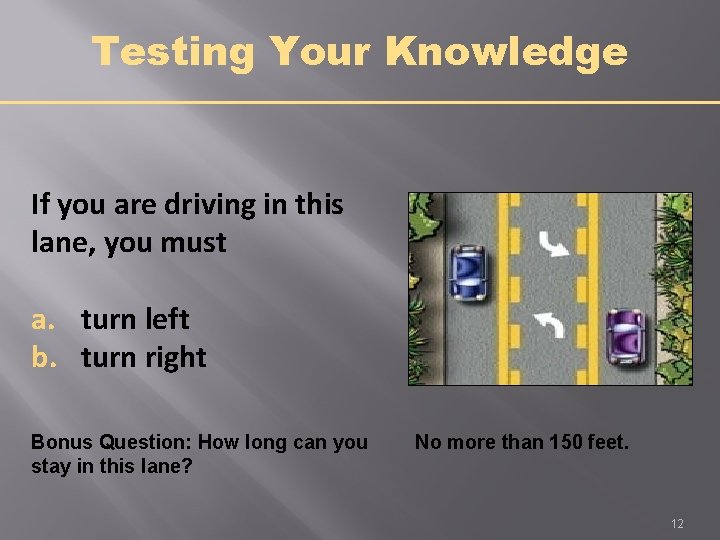 Testing Your Knowledge

If you are driving in this lane, you must

a. turn left
b. turn right

Bonus Question: How long can you stay in this lane?

No more than 150 feet.

12